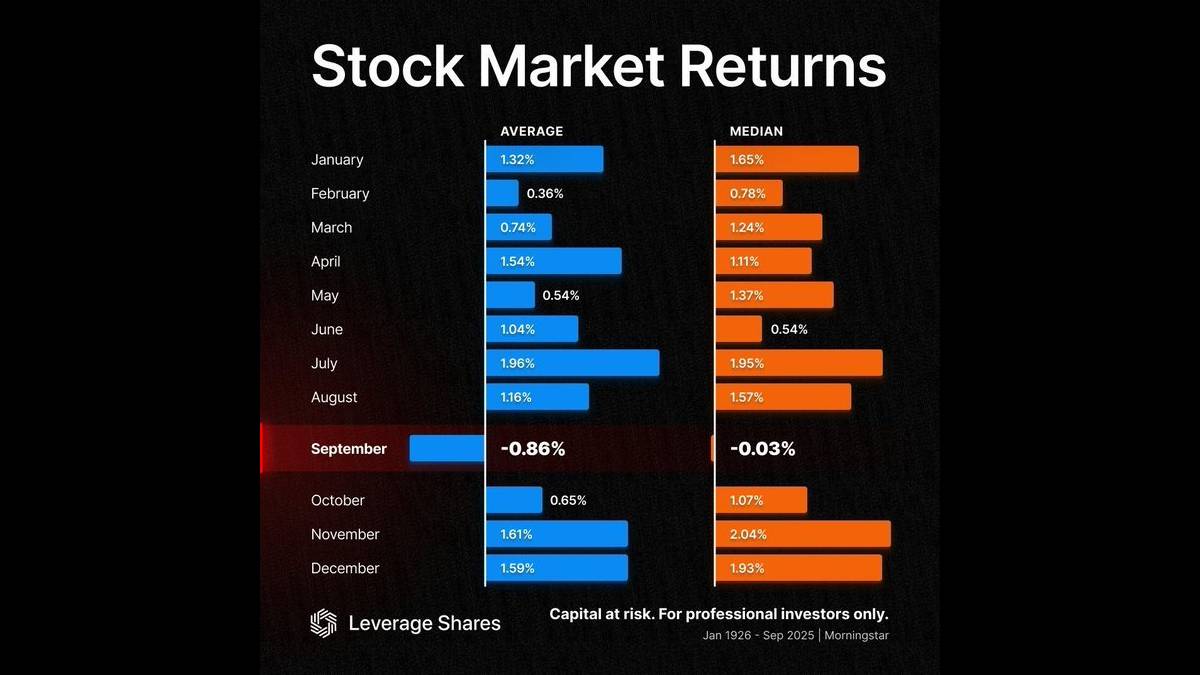 Stock Market Returns

| | AVERAGE | MEDIAN |
|---|---|---|
| January | 1.32% | 1.65% |
| February | 0.36% | 0.78% |
| March | 0.74% | 1.24% |
| April | 1.54% | 1.11% |
| May | 0.54% | 1.37% |
| June | 1.04% | 0.54% |
| July | 1.96% | 1.95% |
| August | 1.16% | 1.57% |
| September | -0.86% | -0.03% |
| October | 0.65% | 1.07% |
| November | 1.61% | 2.04% |
| December | 1.59% | 1.93% |

Leverage Shares

Capital at risk. For professional investors only.

Jan 1926 - Sep 2025 | Morningstar